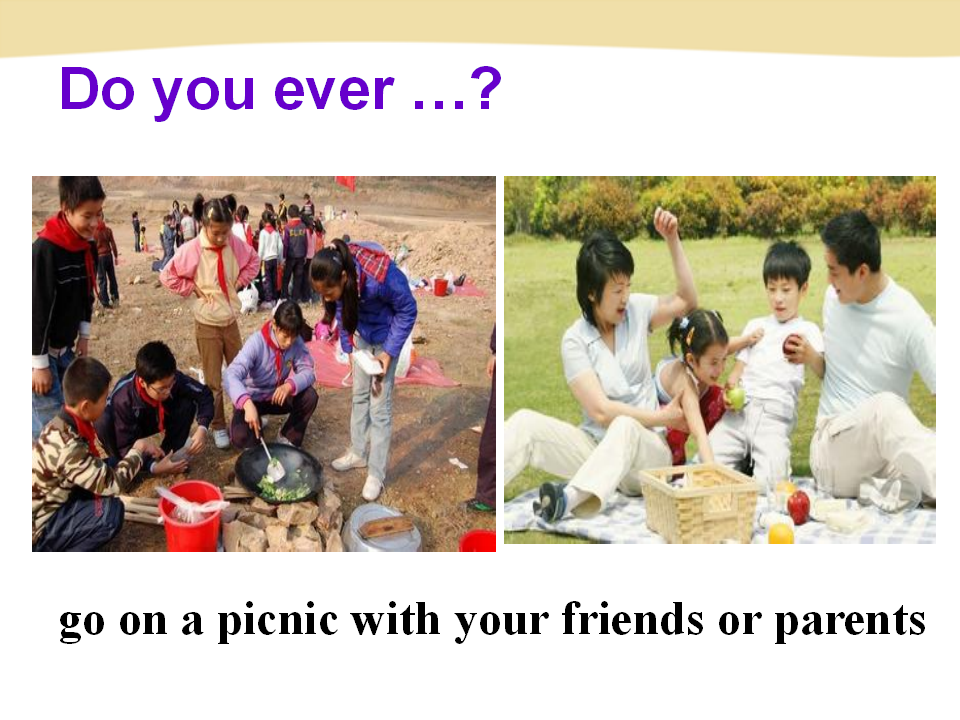 Do you ever …?

go on a picnic with your friends or parents